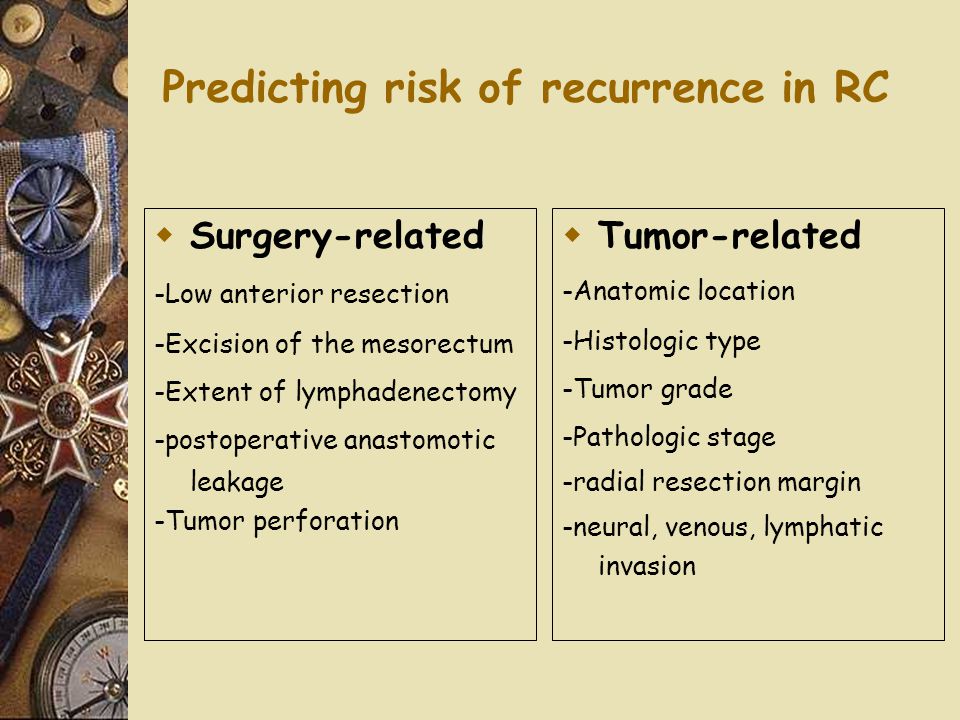 Predicting risk of recurrence in RC

Surgery-related

-Low anterior resection

-Excision of the mesorectum

-Extent of lymphadenectomy

-postoperative anastomotic leakage

-Tumor perforation

Tumor-related

-Anatomic location

-Histologic type

-Tumor grade

-Pathologic stage

-radial resection margin

-neural, venous, lymphatic invasion